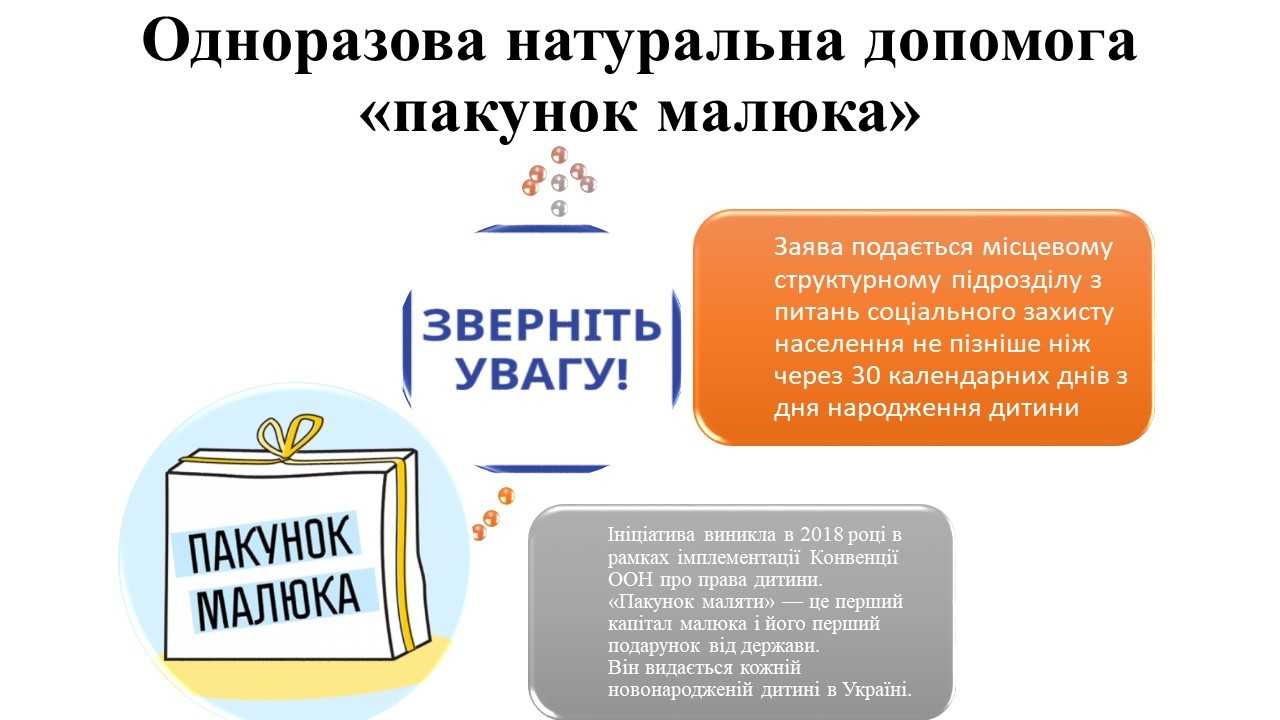 Одноразова натуральна допомога «пакунок малюка»

ЗВЕРНІТЬ УВАГУ!

Заява подається місцевому структурному підрозділу з питань соціального захисту населення не пізніше ніж через 30 календарних днів з дня народження дитини

ПАКУНОК МАЛЮКА

Ініціатива виникла в 2018 році в рамках імплементації Конвенції ООН про права дитини.
«Пакунок маляти» — це перший капітал малюка і його перший подарунок від держави.
Він видається кожній новонародженій дитині в Україні.